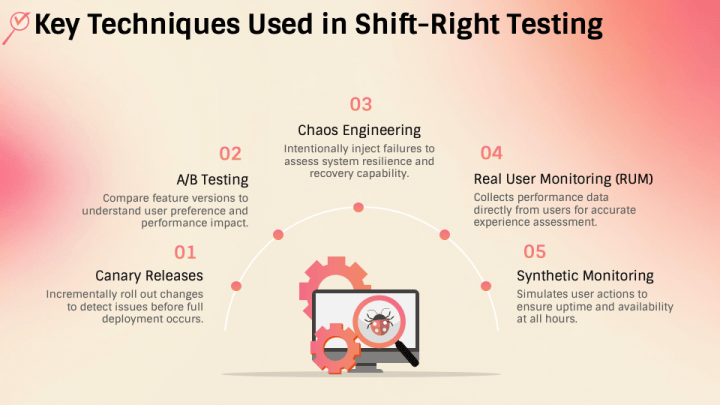 Key Techniques Used in Shift-Right Testing

01

Canary Releases

Incrementally roll out changes to detect issues before full deployment occurs.

02

A/B Testing

Compare feature versions to understand user preference and performance impact.

03

Chaos Engineering

Intentionally inject failures to assess system resilience and recovery capability.

04

Real User Monitoring (RUM)

Collects performance data directly from users for accurate experience assessment.

05

Synthetic Monitoring

Simulates user actions to ensure uptime and availability at all hours.